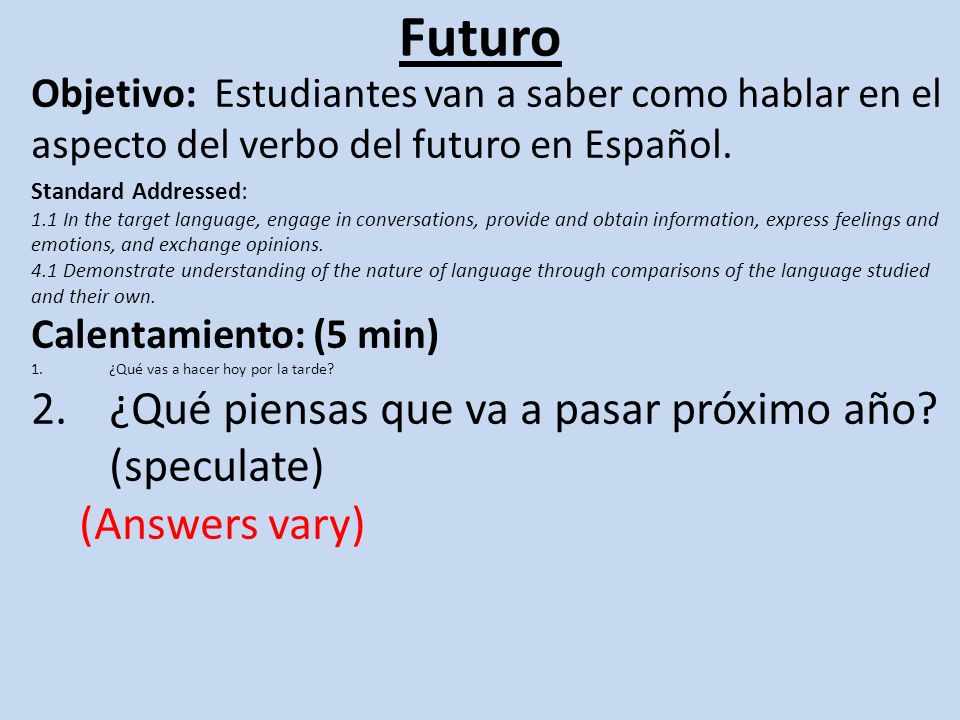 Futuro

Objetivo: Estudiantes van a saber como hablar en el aspecto del verbo del futuro en Español.

Standard Addressed:
1.1 In the target language, engage in conversations, provide and obtain information, express feelings and emotions, and exchange opinions.
4.1 Demonstrate understanding of the nature of language through comparisons of the language studied and their own.

Calentamiento: (5 min)
1. ¿Qué vas a hacer hoy por la tarde?
2. ¿Qué piensas que va a pasar próximo año? (speculate)
(Answers vary)